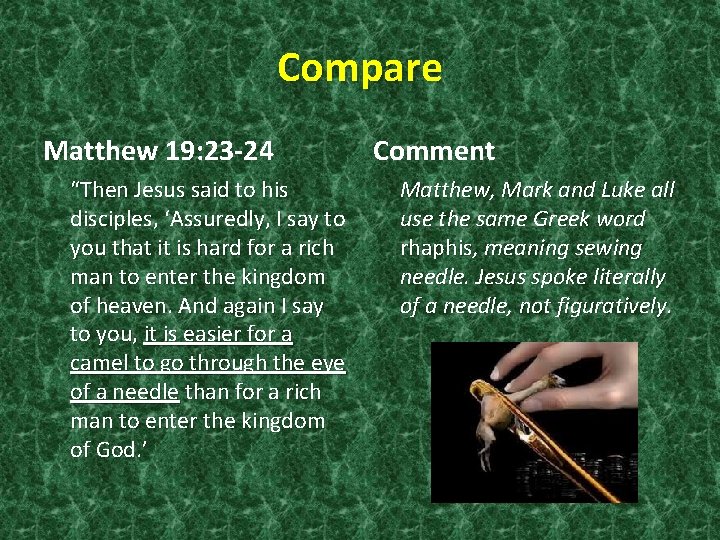 Compare

Matthew 19:23-24

"Then Jesus said to his disciples, 'Assuredly, I say to you that it is hard for a rich man to enter the kingdom of heaven. And again I say to you, it is easier for a camel to go through the eye of a needle than for a rich man to enter the kingdom of God.'

Comment

Matthew, Mark and Luke all use the same Greek word rhaphis, meaning sewing needle. Jesus spoke literally of a needle, not figuratively.